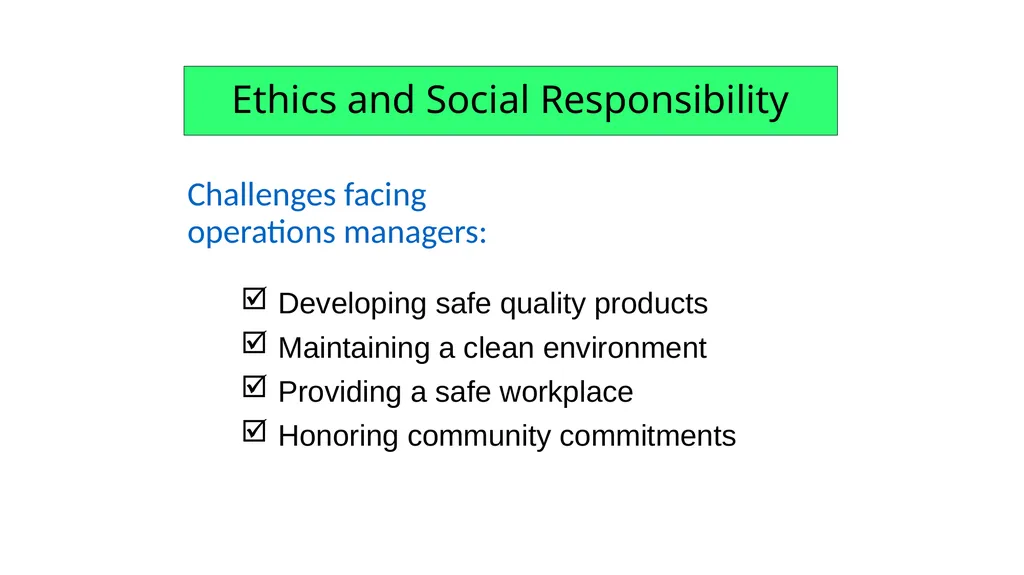 Ethics and Social Responsibility

Challenges facing operations managers:

☑ Developing safe quality products
☑ Maintaining a clean environment
☑ Providing a safe workplace
☑ Honoring community commitments